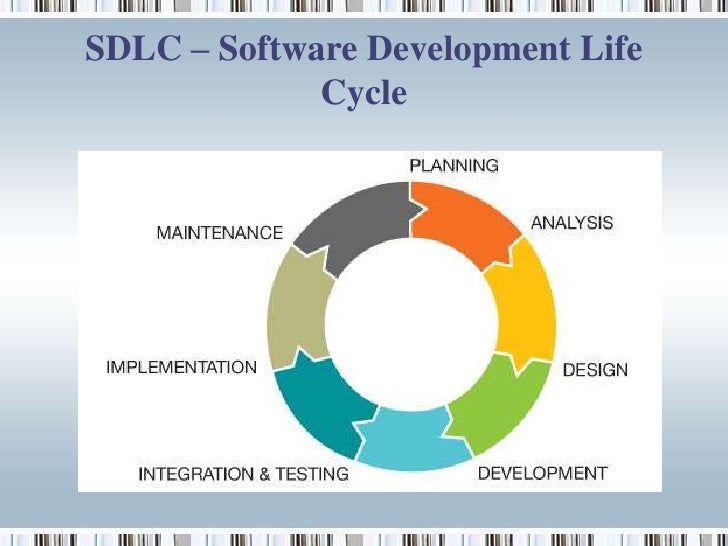 SDLC – Software Development Life Cycle

PLANNING
ANALYSIS
DESIGN
DEVELOPMENT
INTEGRATION & TESTING
IMPLEMENTATION
MAINTENANCE